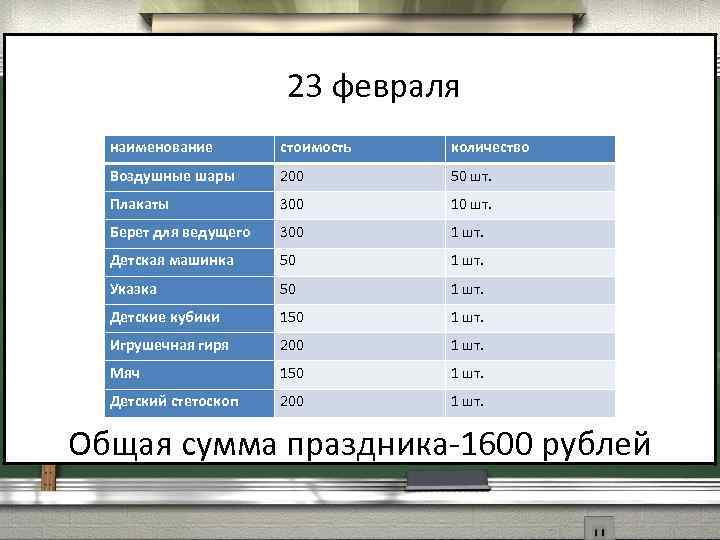 23 февраля

| наименование | стоимость | количество |
|---|---|---|
| Воздушные шары | 200 | 50 шт. |
| Плакаты | 300 | 10 шт. |
| Берет для ведущего | 300 | 1 шт. |
| Детская машинка | 50 | 1 шт. |
| Указка | 50 | 1 шт. |
| Детские кубики | 150 | 1 шт. |
| Игрушечная гиря | 200 | 1 шт. |
| Мяч | 150 | 1 шт. |
| Детский стетоскоп | 200 | 1 шт. |

Общая сумма праздника-1600 рублей